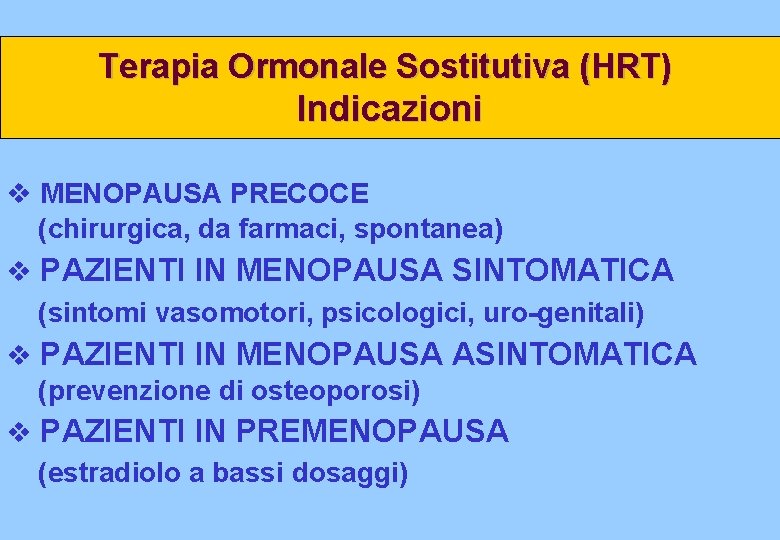 Terapia Ormonale Sostitutiva (HRT)
Indicazioni

❖ MENOPAUSA PRECOCE
(chirurgica, da farmaci, spontanea)

❖ PAZIENTI IN MENOPAUSA SINTOMATICA
(sintomi vasomotori, psicologici, uro-genitali)

❖ PAZIENTI IN MENOPAUSA ASINTOMATICA
(prevenzione di osteoporosi)

❖ PAZIENTI IN PREMENOPAUSA
(estradiolo a bassi dosaggi)